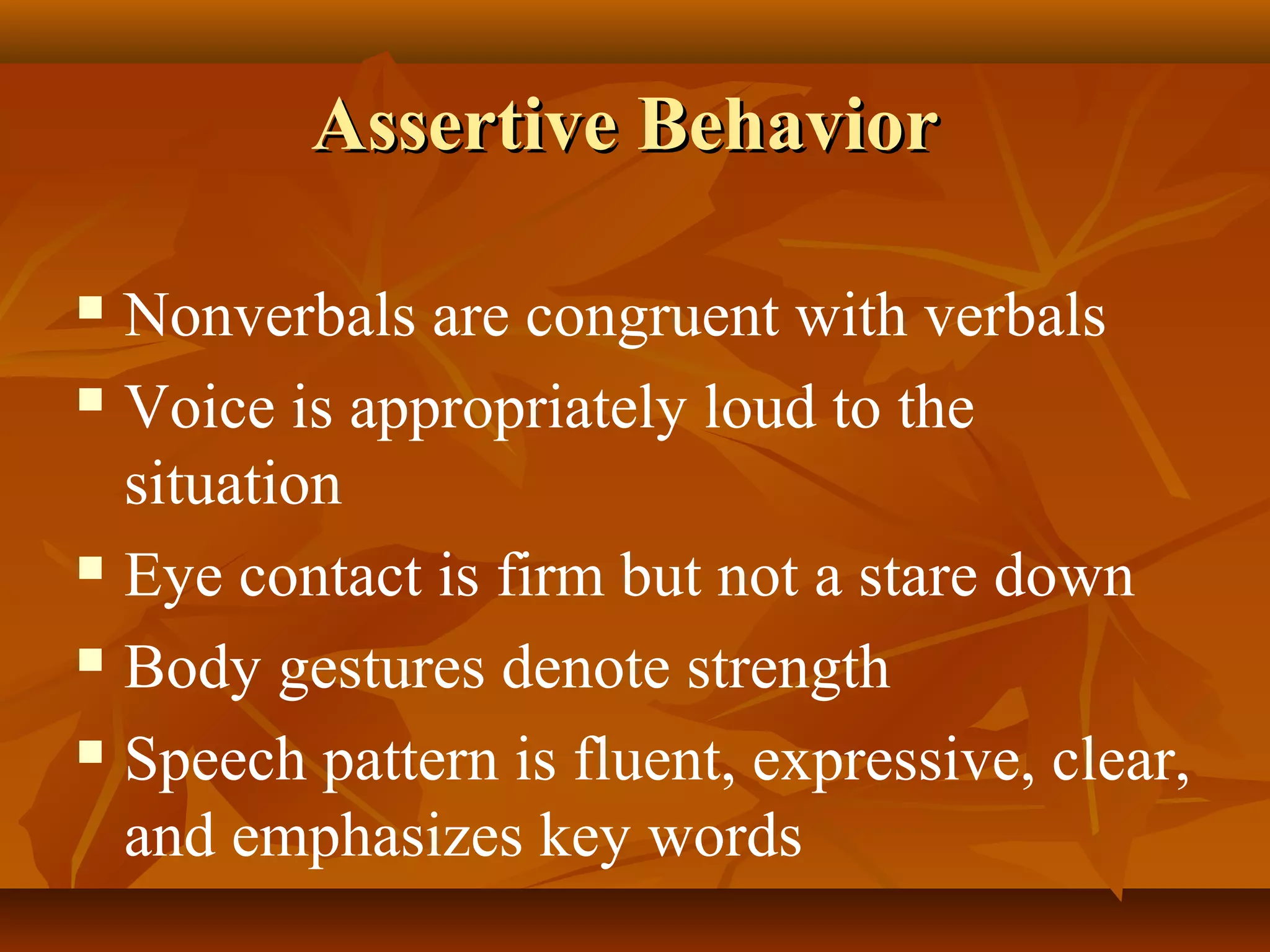 Assertive Behavior

- Nonverbals are congruent with verbals
- Voice is appropriately loud to the situation
- Eye contact is firm but not a stare down
- Body gestures denote strength
- Speech pattern is fluent, expressive, clear, and emphasizes key words